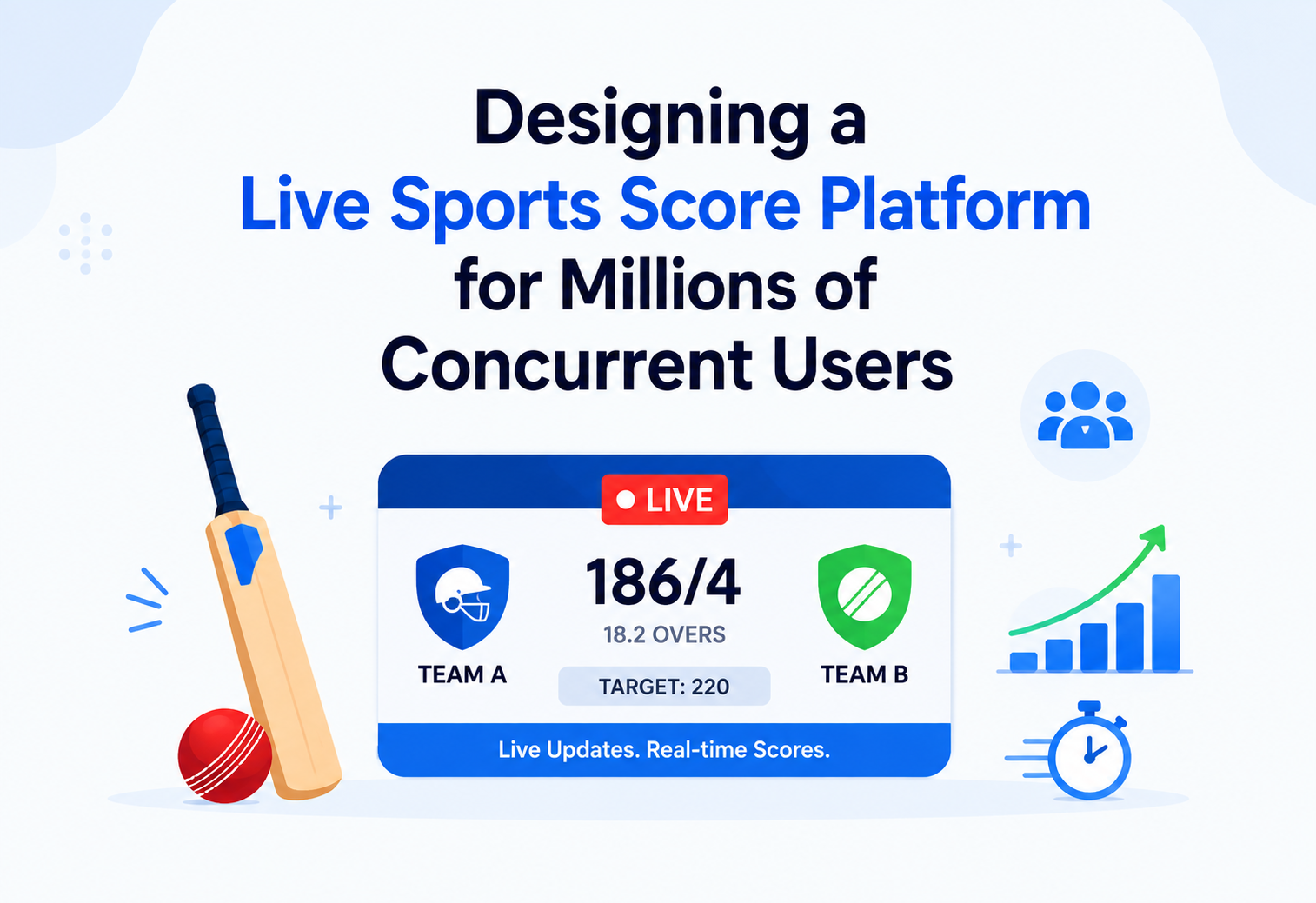 Designing a
Live Sports Score Platform
for Millions of
Concurrent Users

LIVE

TEAM A

186/4
18.2 OVERS

TARGET: 220

TEAM B

Live Updates. Real-time Scores.